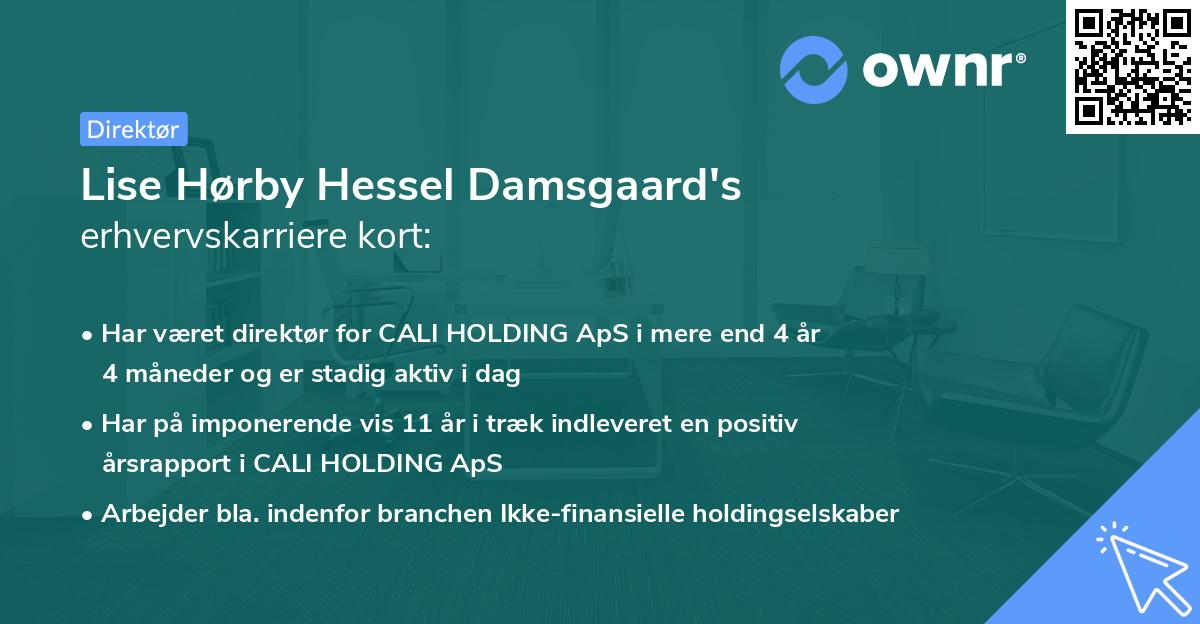 ownr®

Direktør

Lise Hørby Hessel Damsgaard's
erhvervskarriere kort:

• Har været direktør for CALI HOLDING ApS i mere end 4 år 4 måneder og er stadig aktiv i dag

• Har på imponerende vis 11 år i træk indleveret en positiv årsrapport i CALI HOLDING ApS

• Arbejder bla. indenfor branchen Ikke-finansielle holdingselskaber